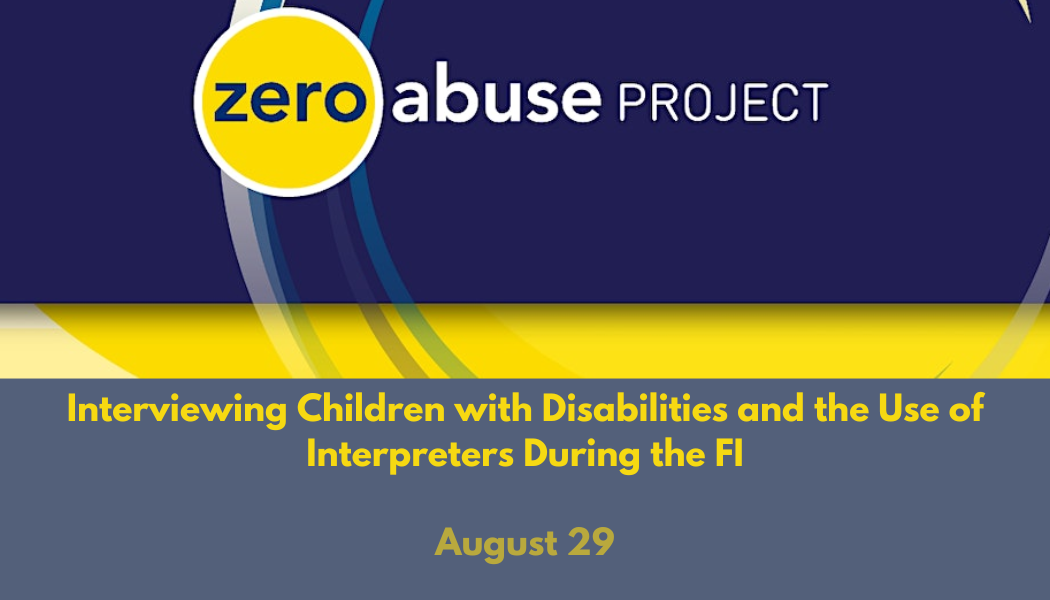 zero abuse PROJECT

Interviewing Children with Disabilities and the Use of Interpreters During the FI

August 29